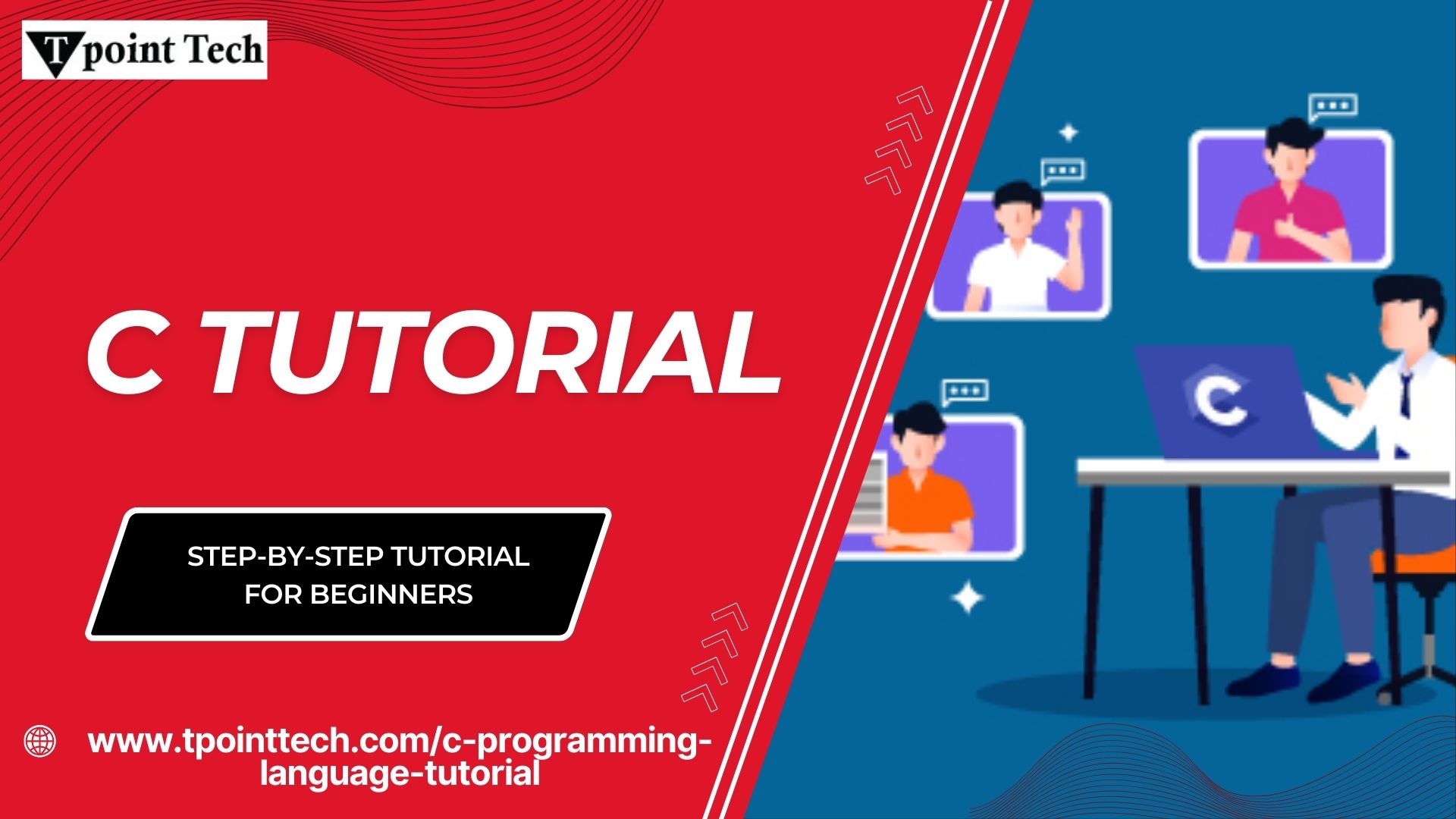 Tpoint Tech

C TUTORIAL

STEP-BY-STEP TUTORIAL FOR BEGINNERS

www.tpointtech.com/c-programming-language-tutorial

C